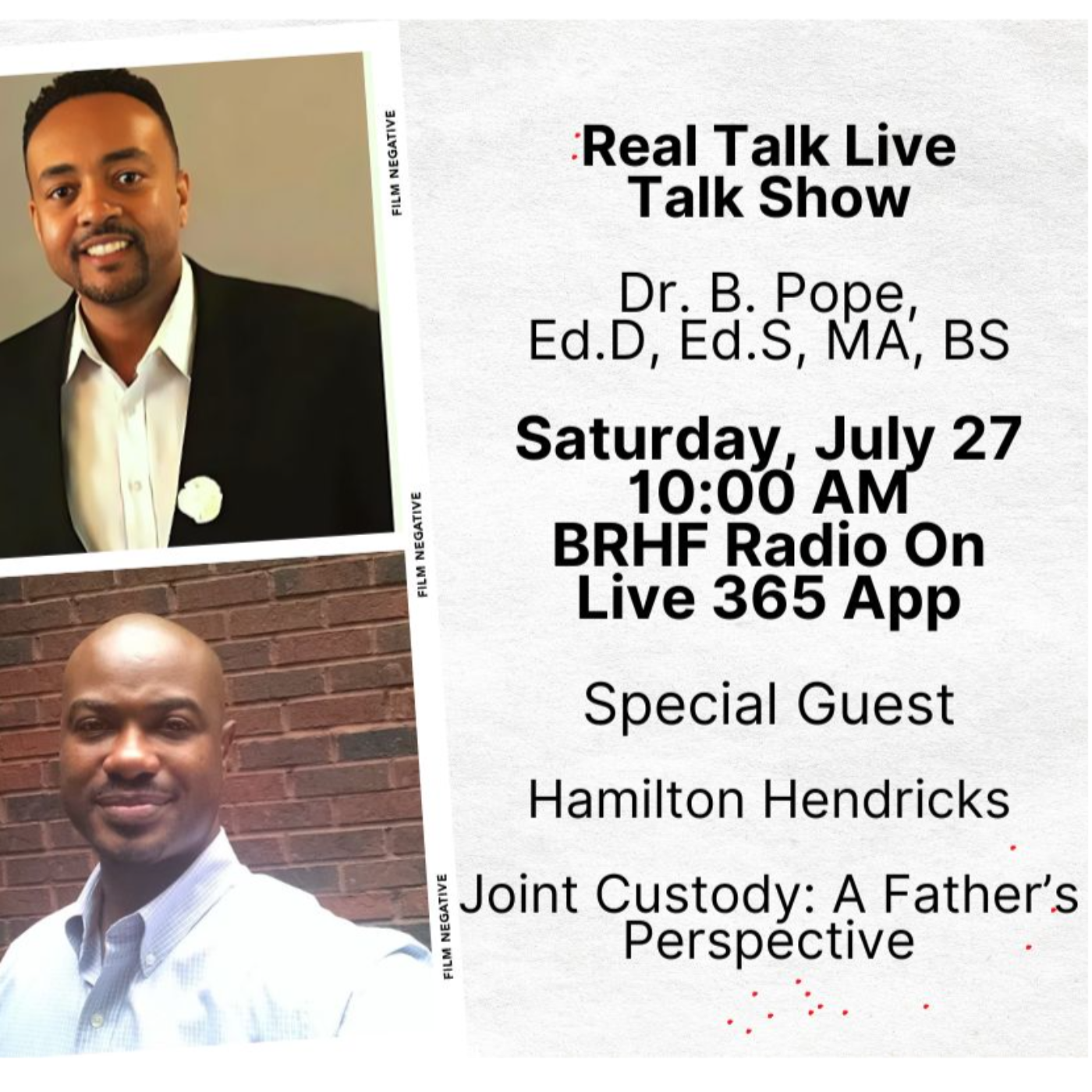 FILM NEGATIVE

FILM NEGATIVE

FILM NEGATIVE

Real Talk Live Talk Show

Dr. B. Pope, Ed.D, Ed.S, MA, BS

Saturday, July 27
10:00 AM
BRHF Radio On
Live 365 App

Special Guest

Hamilton Hendricks

Joint Custody: A Father's Perspective